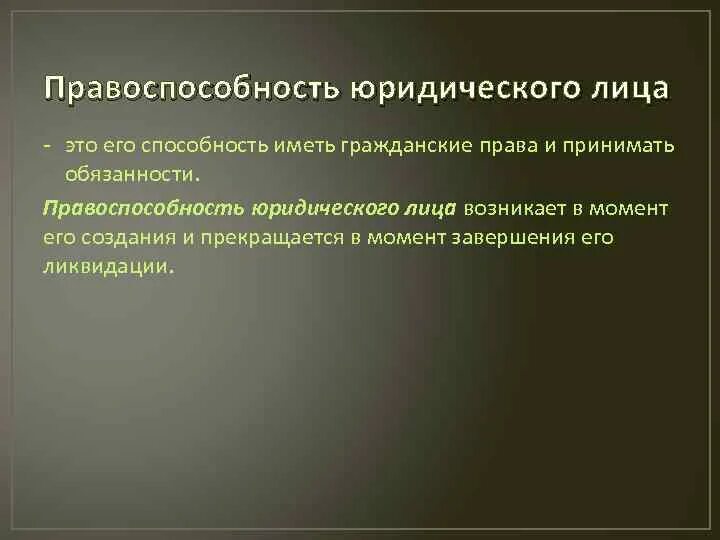 Правоспособность юридического лица

- это его способность иметь гражданские права и принимать обязанности.

Правоспособность юридического лица возникает в момент его создания и прекращается в момент завершения его ликвидации.